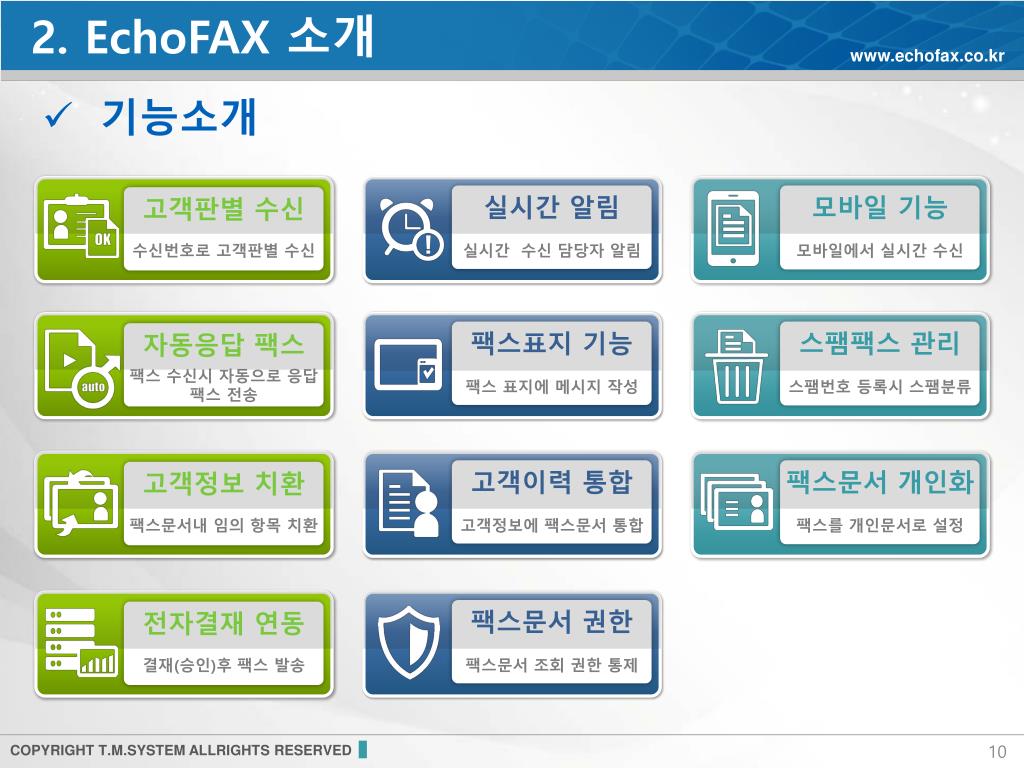 2. EchoFAX 소개

www.echofax.co.kr

✓ 기능소개

OK

고객판별 수신
수신번호로 고객판별 수신

실시간 알림
실시간 수신 담당자 알림

모바일 기능
모바일에서 실시간 수신

auto

자동응답 팩스
팩스 수신시 자동으로 응답 팩스 전송

팩스표지 기능
팩스 표지에 메시지 작성

스팸팩스 관리
스팸번호 등록시 스팸분류

고객정보 치환
팩스문서내 임의 항목 치환

고객이력 통합
고객정보에 팩스문서 통합

팩스문서 개인화
팩스를 개인문서로 설정

전자결재 연동
결재(승인)후 팩스 발송

팩스문서 권한
팩스문서 조회 권한 통제

COPYRIGHT T.M.SYSTEM ALLRIGHTS RESERVED

10